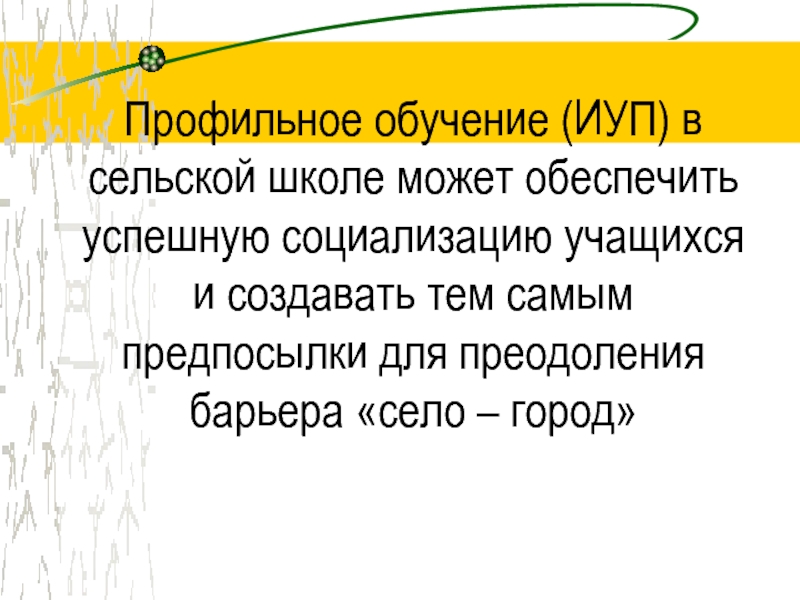 Профильное обучение (ИУП) в сельской школе может обеспечить успешную социализацию учащихся и создавать тем самым предпосылки для преодоления барьера «село – город»